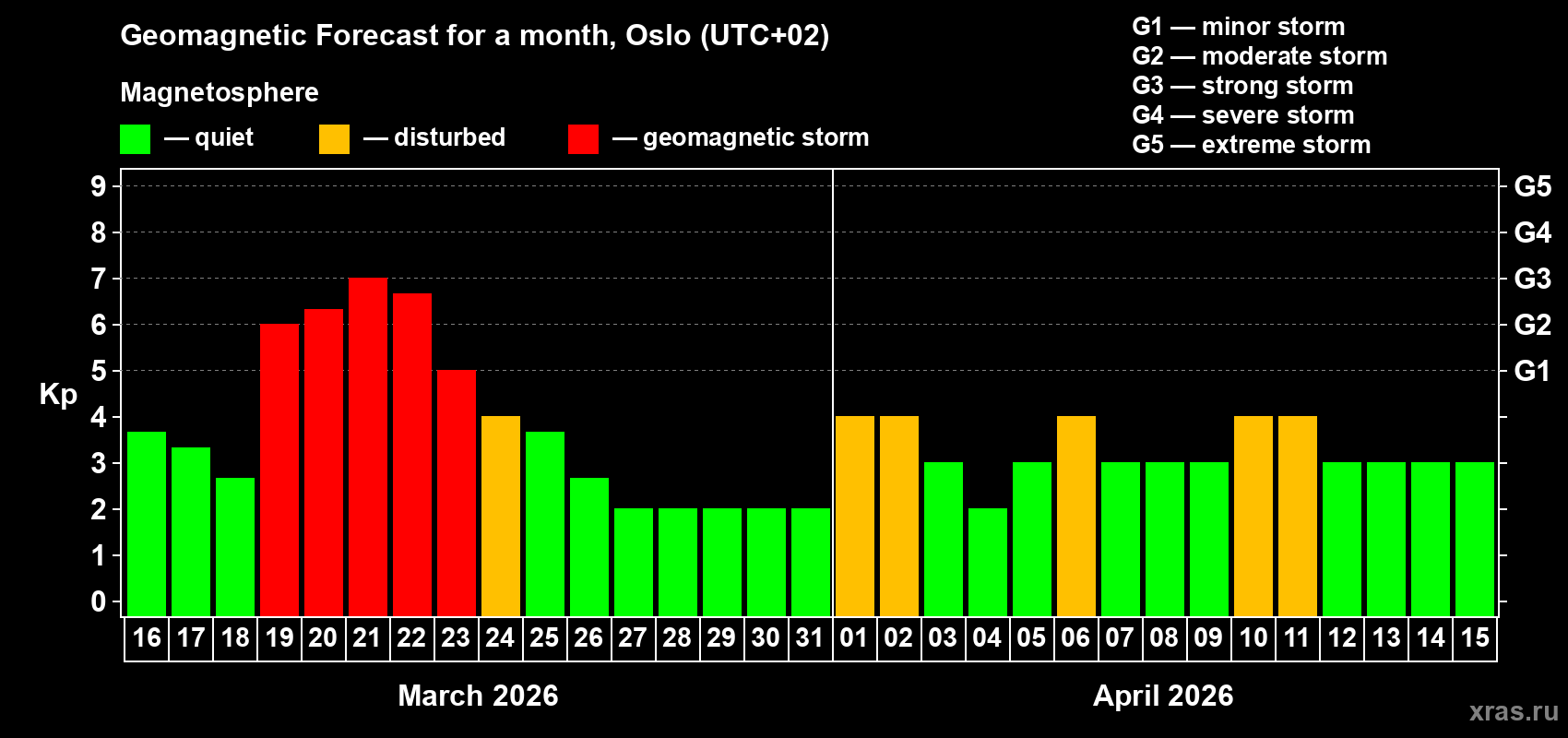 Geomagnetic Forecast for a month, Oslo (UTC+02)

Magnetosphere

— quiet — disturbed — geomagnetic storm

G1 — minor storm
G2 — moderate storm
G3 — strong storm
G4 — severe storm
G5 — extreme storm

Kp

9
8
7
6
5
4
3
2
1
0

G5
G4
G3
G2
G1

16 17 18 19 20 21 22 23 24 25 26 27 28 29 30 31 01 02 03 04 05 06 07 08 09 10 11 12 13 14 15

March 2026

April 2026

xras.ru